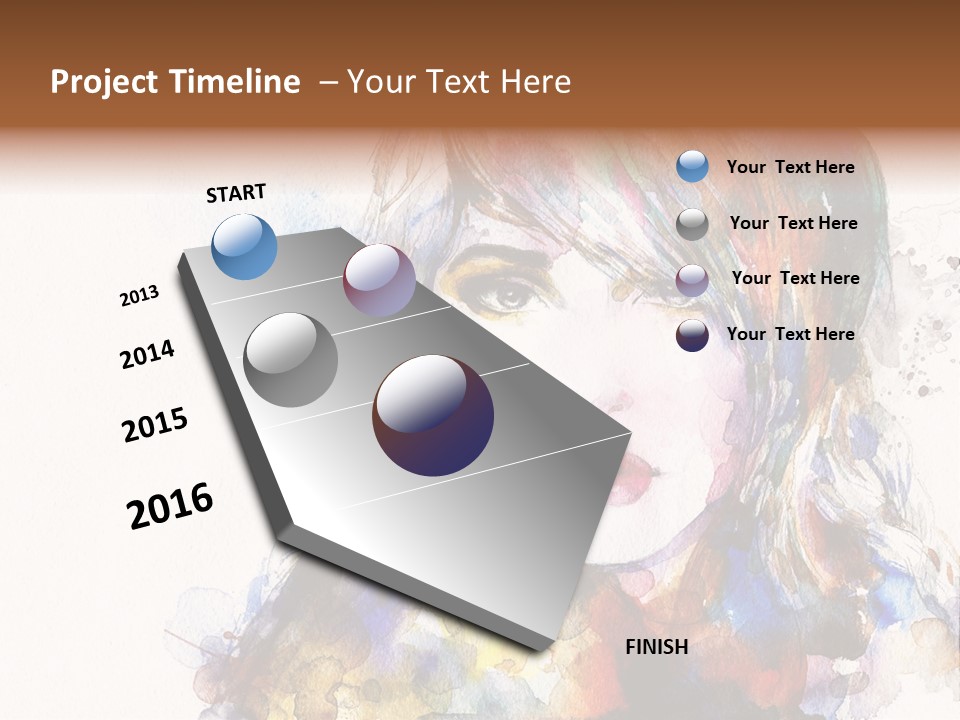 Project Timeline – Your Text Here

START

2013

2014

2015

2016

FINISH

Your Text Here

Your Text Here

Your Text Here

Your Text Here